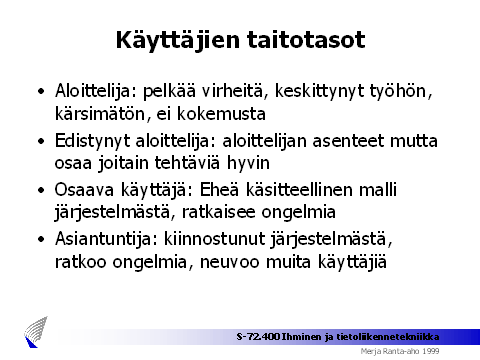 Käyttäjien taitotasot

• Aloittelija: pelkää virheitä, keskittynyt työhön, kärsimätön, ei kokemusta

• Edistynyt aloittelija: aloittelijan asenteet mutta osaa joitain tehtäviä hyvin

• Osaava käyttäjä: Eheä käsitteellinen malli järjestelmästä, ratkaisee ongelmia

• Asiantuntija: kiinnostunut järjestelmästä, ratkoo ongelmia, neuvoo muita käyttäjiä

S-72.400 Ihminen ja tietoliikennetekniikka

Merja Ranta-aho 1999